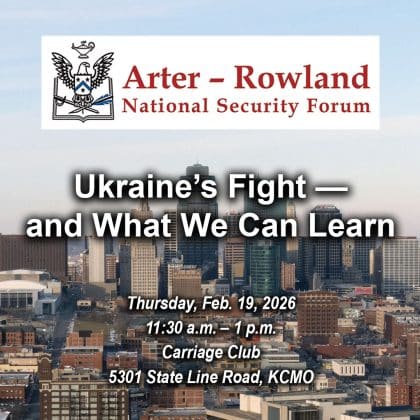 Arter – Rowland
National Security Forum

Ukraine's Fight — and What We Can Learn

Thursday, Feb. 19, 2026
11:30 a.m. – 1 p.m.
Carriage Club
5301 State Line Road, KCMO